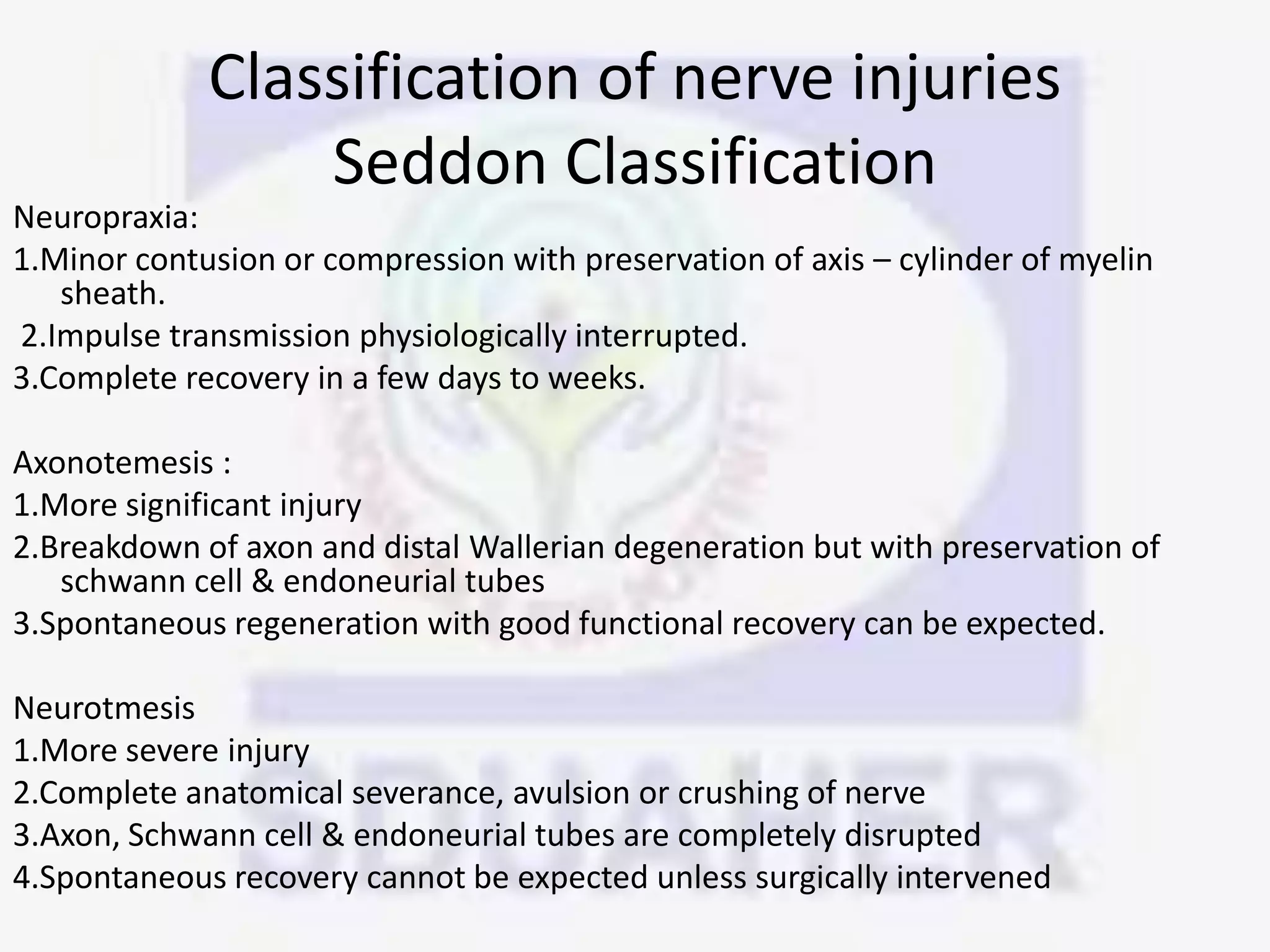 Classification of nerve injuries
Seddon Classification

Neuropraxia:
1.Minor contusion or compression with preservation of axis – cylinder of myelin sheath.
2.Impulse transmission physiologically interrupted.
3.Complete recovery in a few days to weeks.

Axonotemesis :
1.More significant injury
2.Breakdown of axon and distal Wallerian degeneration but with preservation of schwann cell & endoneurial tubes
3.Spontaneous regeneration with good functional recovery can be expected.

Neurotmesis
1.More severe injury
2.Complete anatomical severance, avulsion or crushing of nerve
3.Axon, Schwann cell & endoneurial tubes are completely disrupted
4.Spontaneous recovery cannot be expected unless surgically intervened